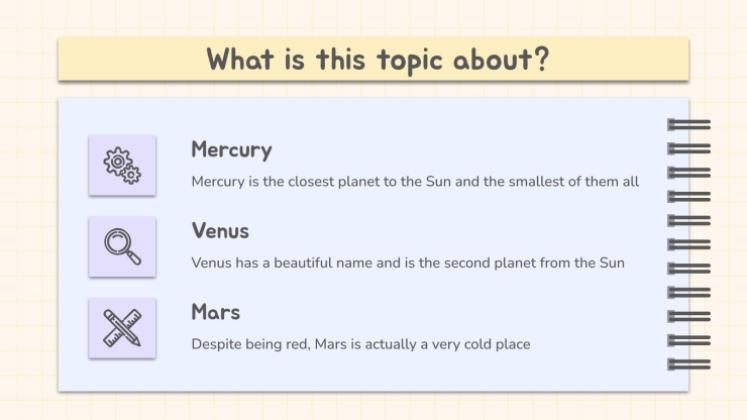 What is this topic about?

Mercury

Mercury is the closest planet to the Sun and the smallest of them all

Venus

Venus has a beautiful name and is the second planet from the Sun

Mars

Despite being red, Mars is actually a very cold place